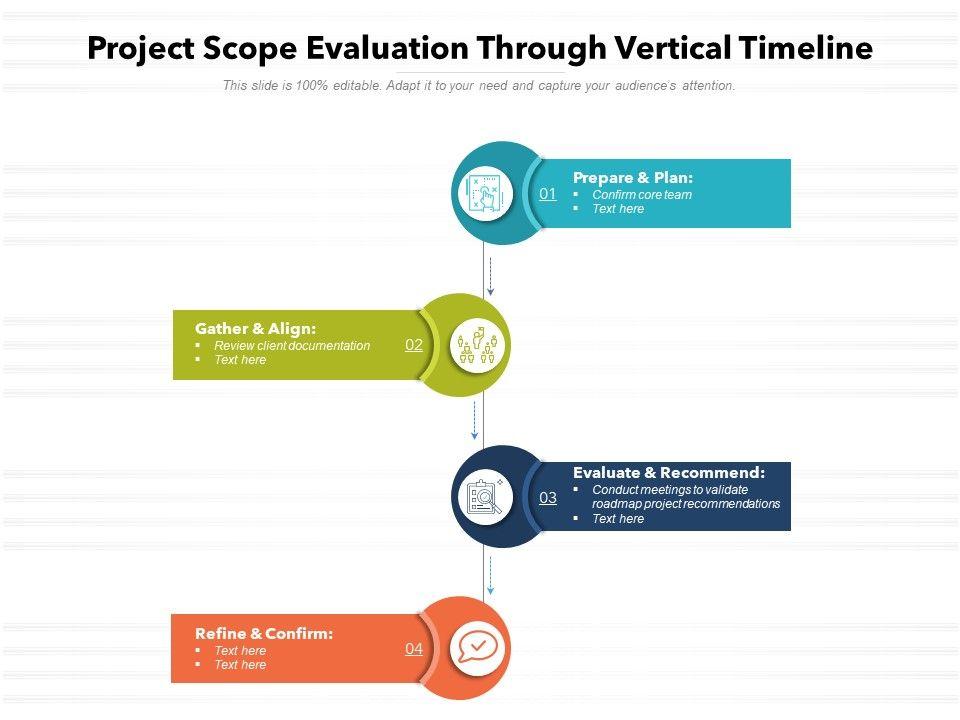 Project Scope Evaluation Through Vertical Timeline

This slide is 100% editable. Adapt it to your need and capture your audience's attention.

01
Prepare & Plan:
▪ Confirm core team
▪ Text here

Gather & Align:
▪ Review client documentation
▪ Text here
02

03
Evaluate & Recommend:
▪ Conduct meetings to validate roadmap project recommendations
▪ Text here

Refine & Confirm:
▪ Text here
▪ Text here
04